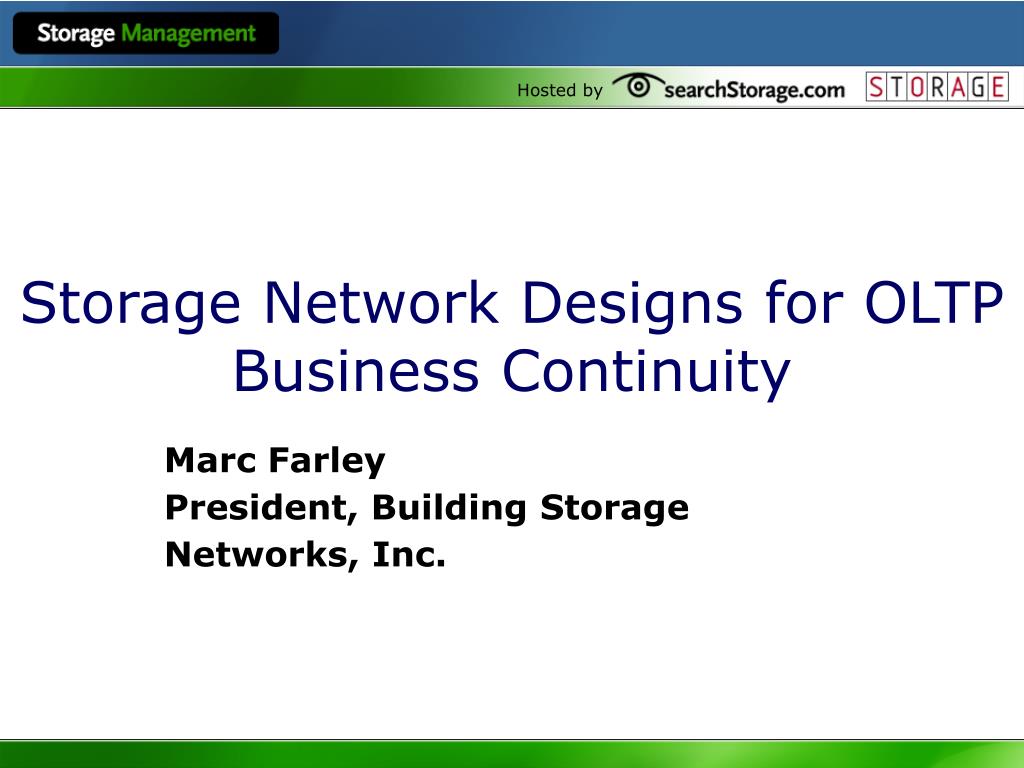 Storage Management

Hosted by searchStorage.com STORAGE

Storage Network Designs for OLTP Business Continuity

Marc Farley
President, Building Storage Networks, Inc.